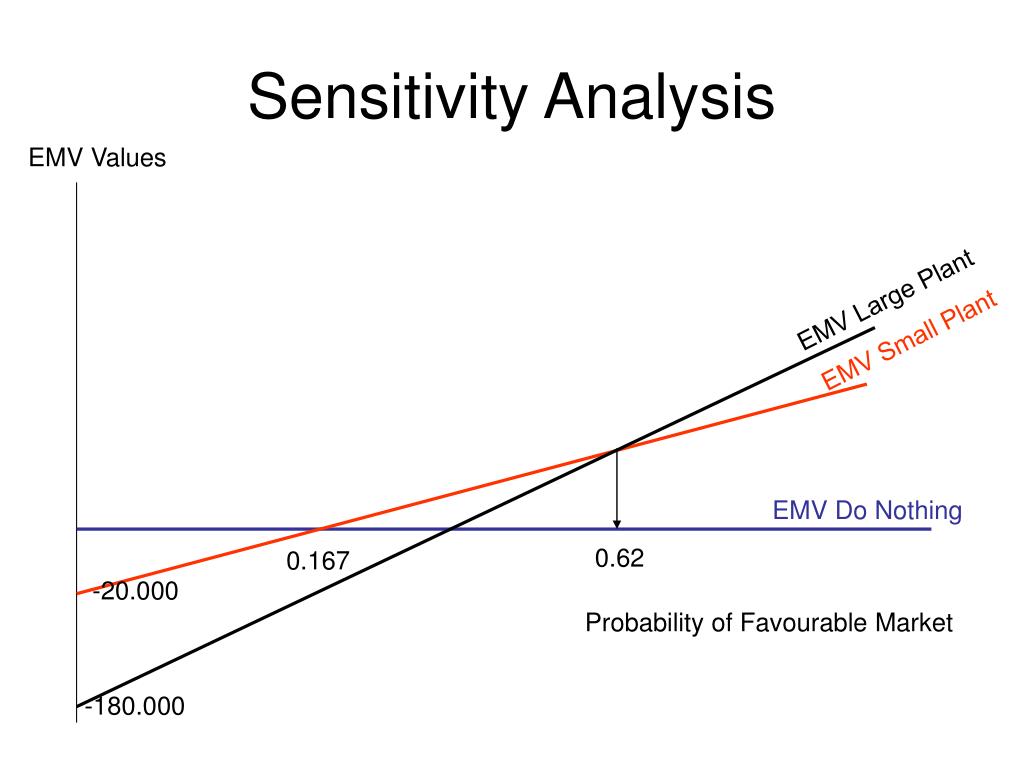 Sensitivity Analysis

EMV Values

EMV Large Plant

EMV Small Plant

EMV Do Nothing

0.167

0.62

-20.000

Probability of Favourable Market

-180.000